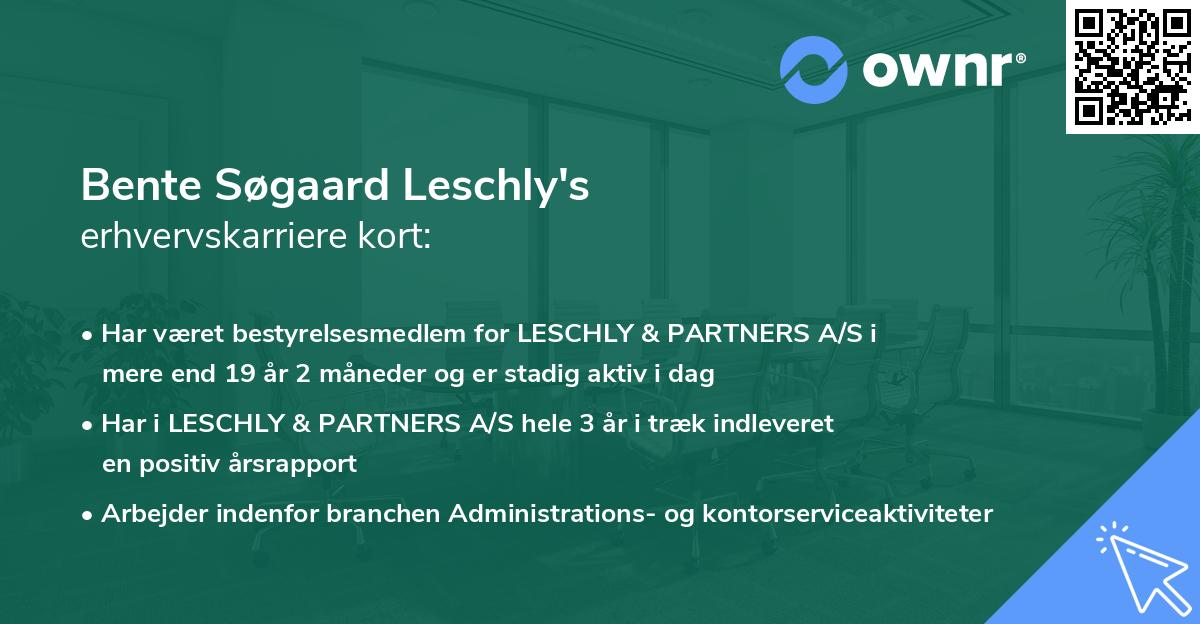 ownr®

Bente Søgaard Leschly's
erhvervskarriere kort:

• Har været bestyrelsesmedlem for LESCHLY & PARTNERS A/S i mere end 19 år 2 måneder og er stadig aktiv i dag
• Har i LESCHLY & PARTNERS A/S hele 3 år i træk indleveret en positiv årsrapport
• Arbejder indenfor branchen Administrations- og kontorserviceaktiviteter